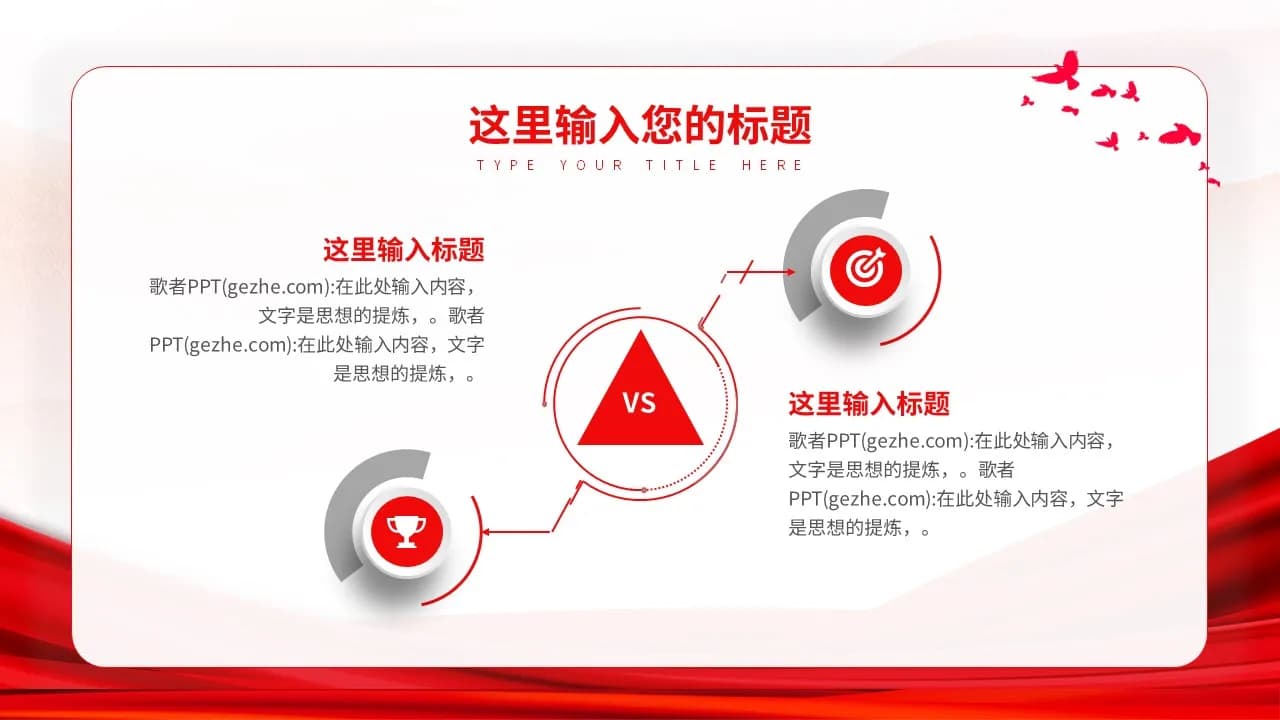 这里输入您的标题

TYPE YOUR TITLE HERE

这里输入标题

歌者PPT(gezhe.com):在此处输入内容，文字是思想的提炼，。歌者PPT(gezhe.com):在此处输入内容，文字是思想的提炼，。

VS

这里输入标题

歌者PPT(gezhe.com):在此处输入内容，文字是思想的提炼，。歌者PPT(gezhe.com):在此处输入内容，文字是思想的提炼，。